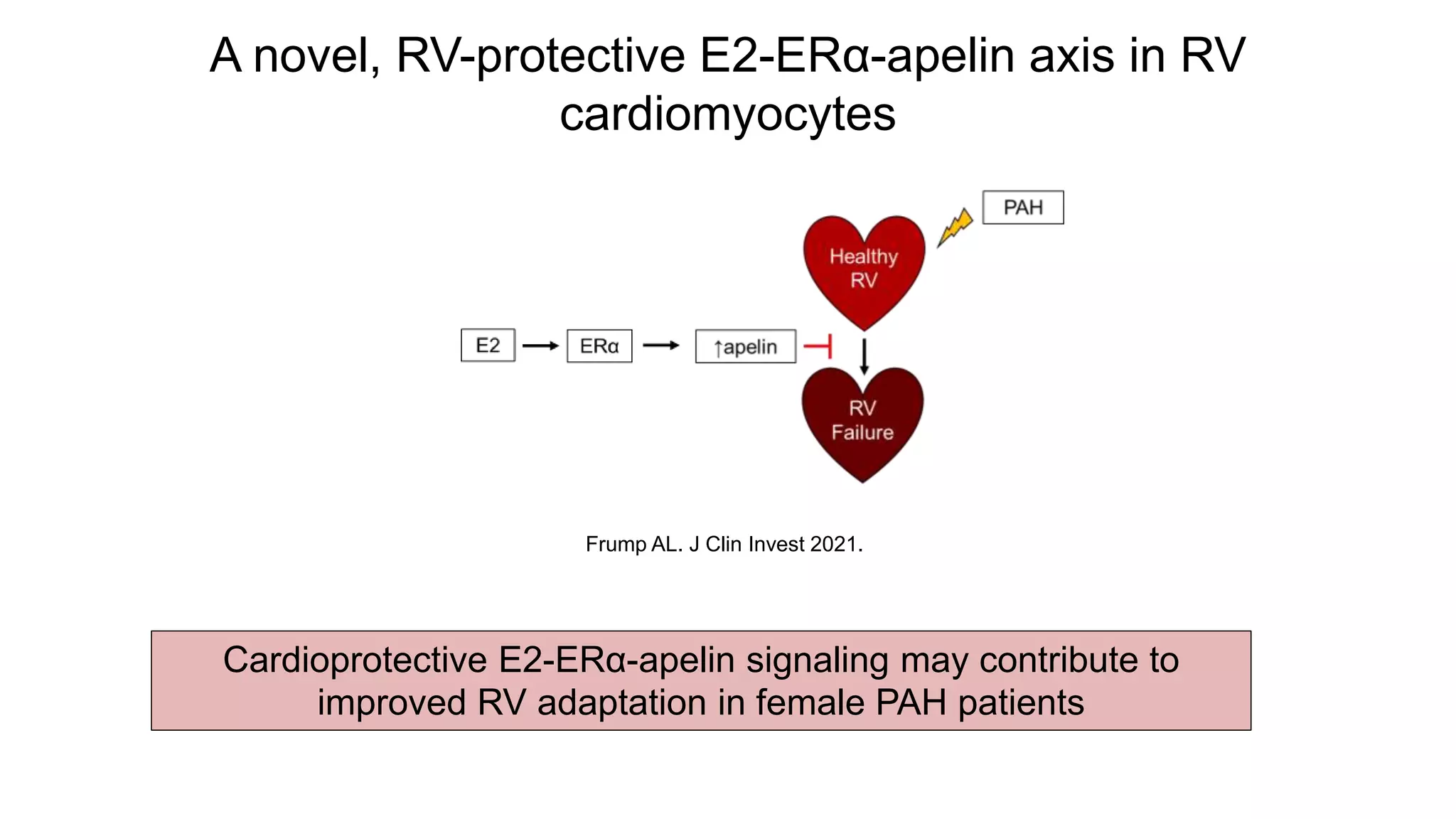 A novel, RV-protective E2-ERα-apelin axis in RV cardiomyocytes

PAH

Healthy RV

E2

ERα

↑apelin

RV Failure

Frump AL. J Clin Invest 2021.

Cardioprotective E2-ERα-apelin signaling may contribute to improved RV adaptation in female PAH patients